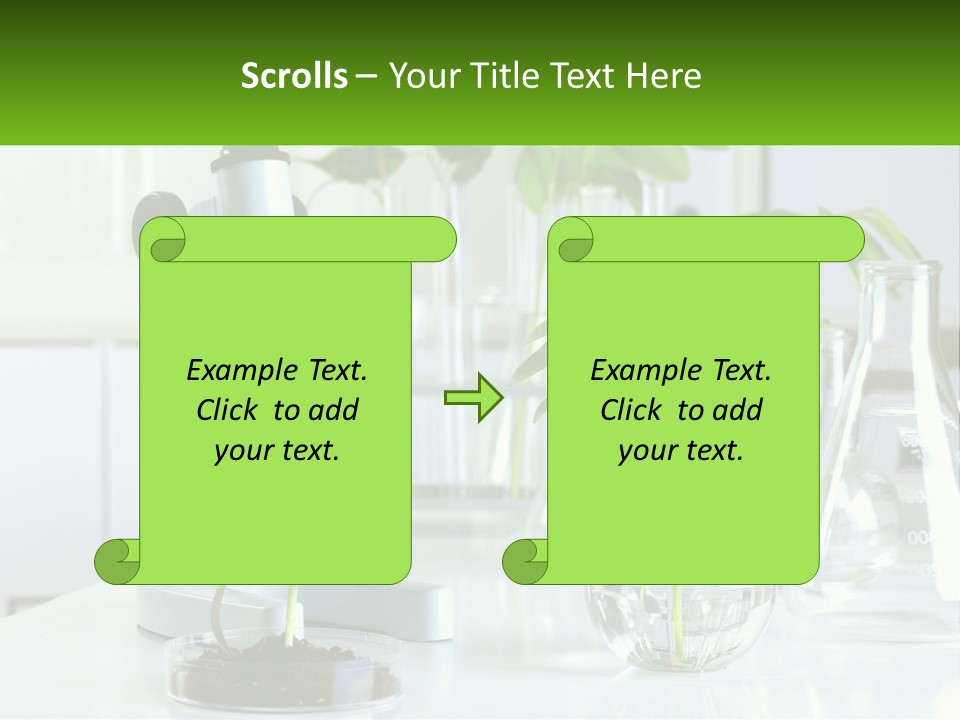 Scrolls – Your Title Text Here

Example Text. Click to add your text.

Example Text. Click to add your text.